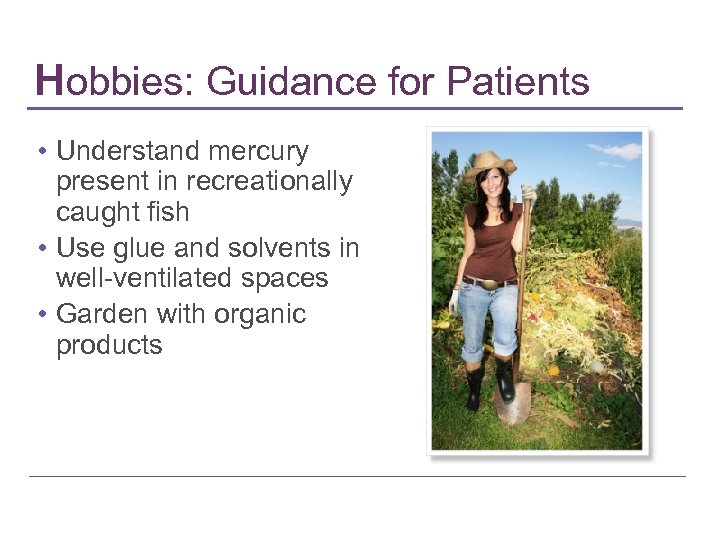 Hobbies: Guidance for Patients

• Understand mercury present in recreationally caught fish
• Use glue and solvents in well-ventilated spaces
• Garden with organic products